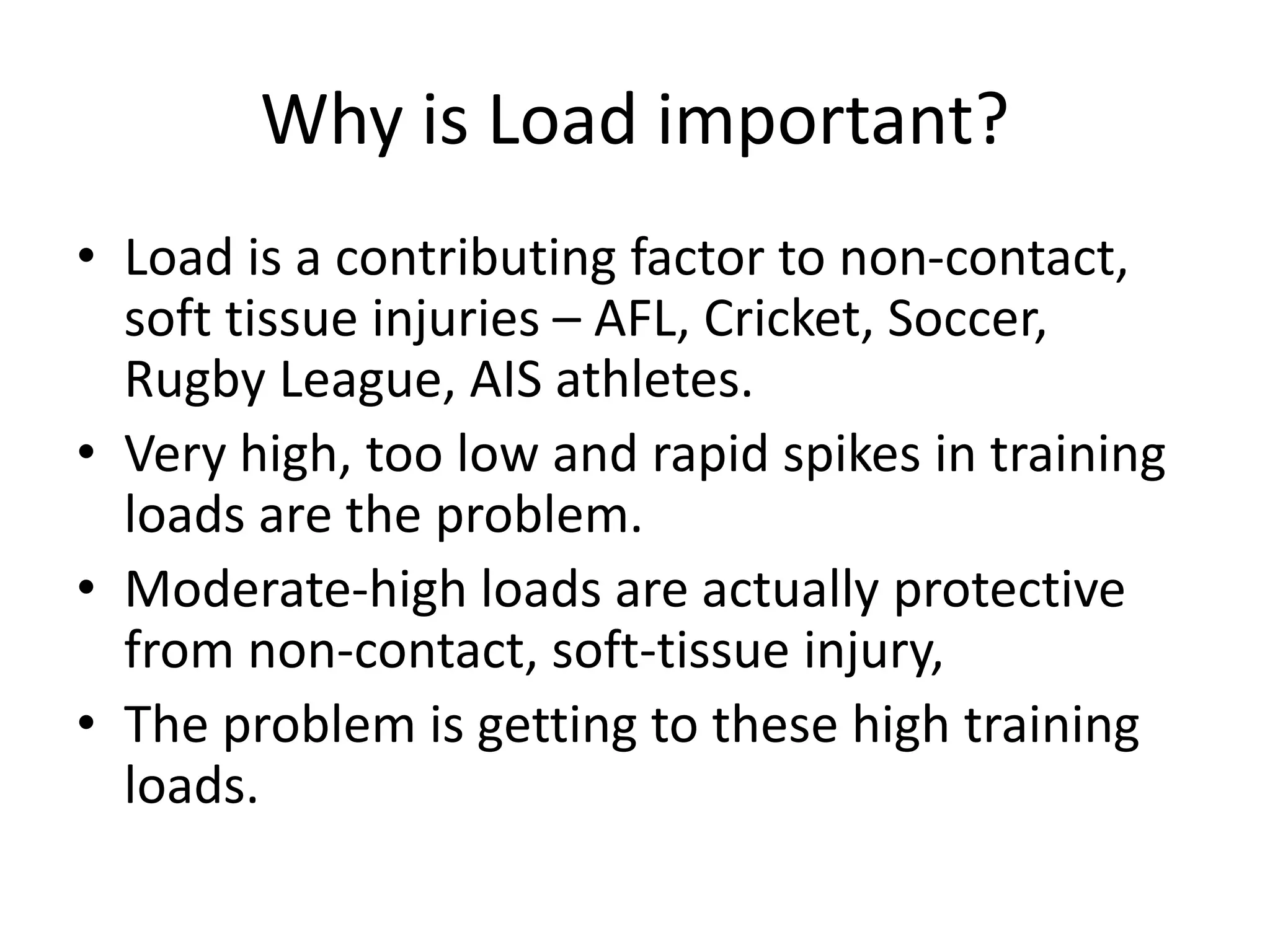 Why is Load important?

• Load is a contributing factor to non-contact, soft tissue injuries – AFL, Cricket, Soccer, Rugby League, AIS athletes.
• Very high, too low and rapid spikes in training loads are the problem.
• Moderate-high loads are actually protective from non-contact, soft-tissue injury,
• The problem is getting to these high training loads.